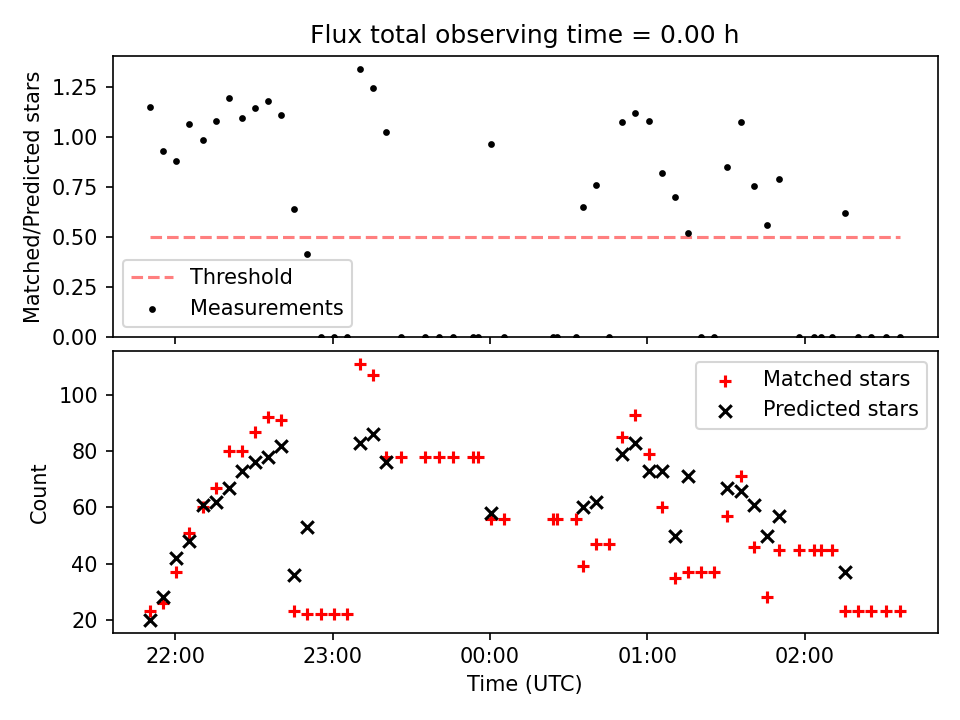 Flux total observing time = 0.00 h

Matched/Predicted stars

1.25
1.00
0.75
0.50
0.25
0.00

Threshold
Measurements

Count

100
80
60
40
20

Matched stars
Predicted stars

22:00
23:00
00:00
01:00
02:00

Time (UTC)